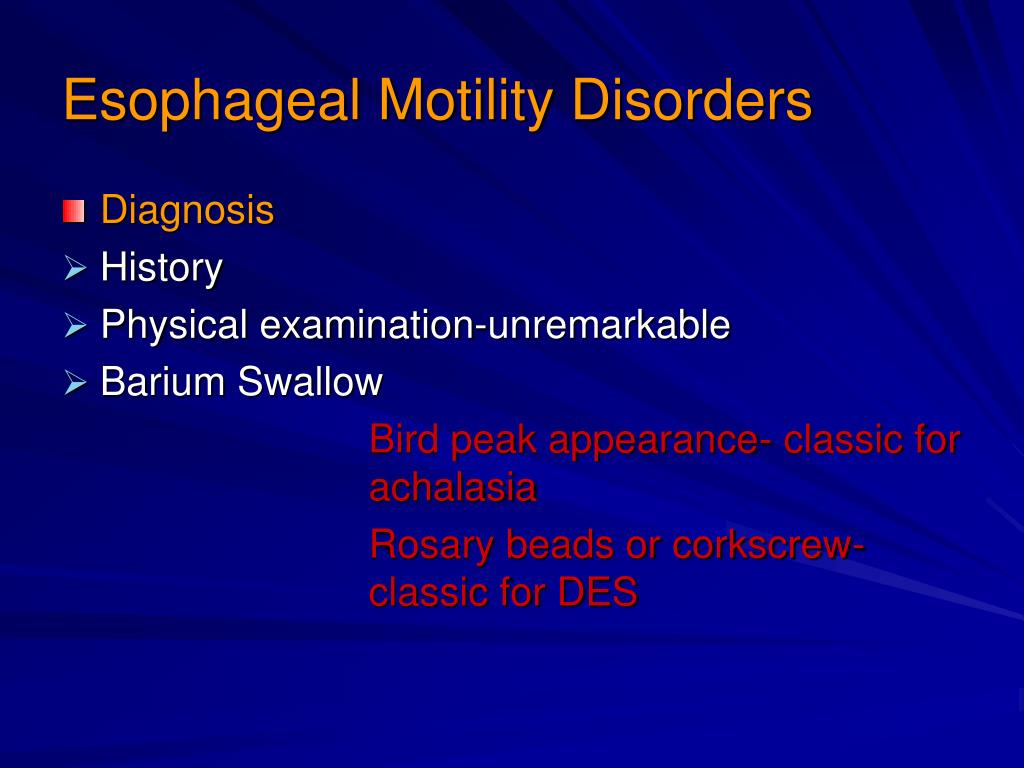 Esophageal Motility Disorders

Diagnosis

History

Physical examination-unremarkable

Barium Swallow

Bird peak appearance- classic for achalasia

Rosary beads or corkscrew- classic for DES